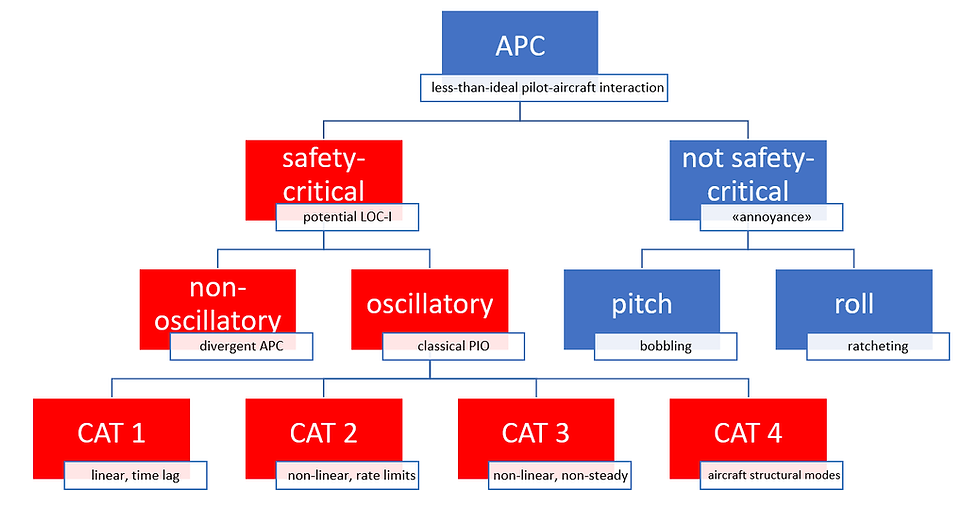 APC
less-than-ideal pilot-aircraft interaction

safety-critical
potential LOC-I

not safety-critical
«annoyance»

non-oscillatory
divergent APC

oscillatory
classical PIO

pitch
bobbling

roll
ratcheting

CAT 1
linear, time lag

CAT 2
non-linear, rate limits

CAT 3
non-linear, non-steady

CAT 4
aircraft structural modes